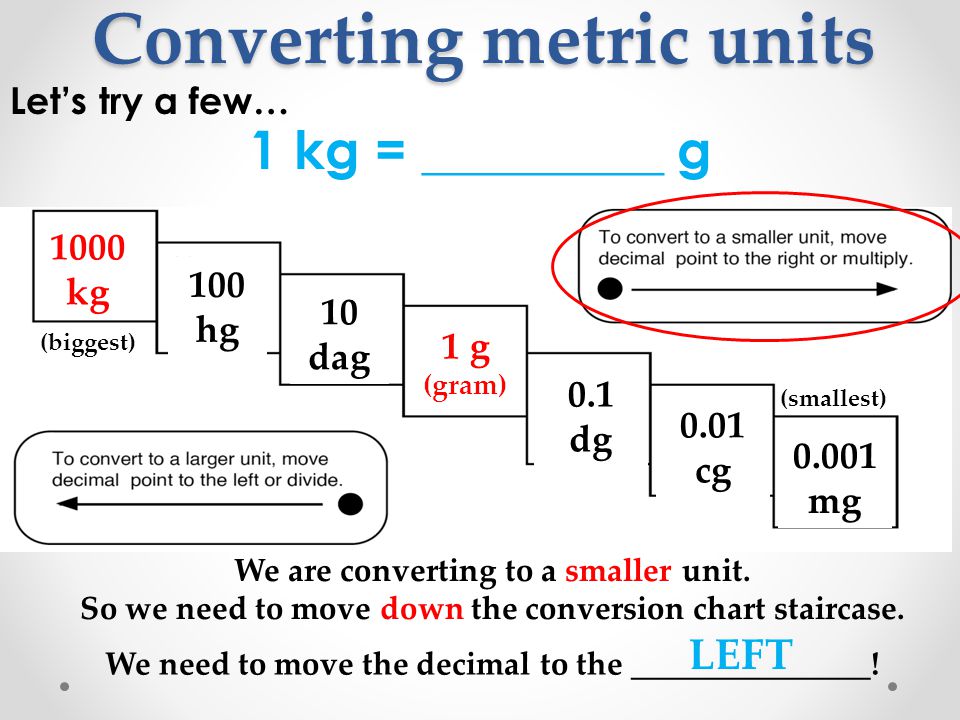 Converting metric units

Let's try a few…

1 kg = __________ g

1000 kg

(biggest)

100 hg

10 dag

1 g (gram)

0.1 dg

0.01 cg

(smallest)

0.001 mg

To convert to a smaller unit, move decimal point to the right or multiply.

To convert to a larger unit, move decimal point to the left or divide.

We are converting to a smaller unit.
So we need to move down the conversion chart staircase.

We need to move the decimal to the LEFT!